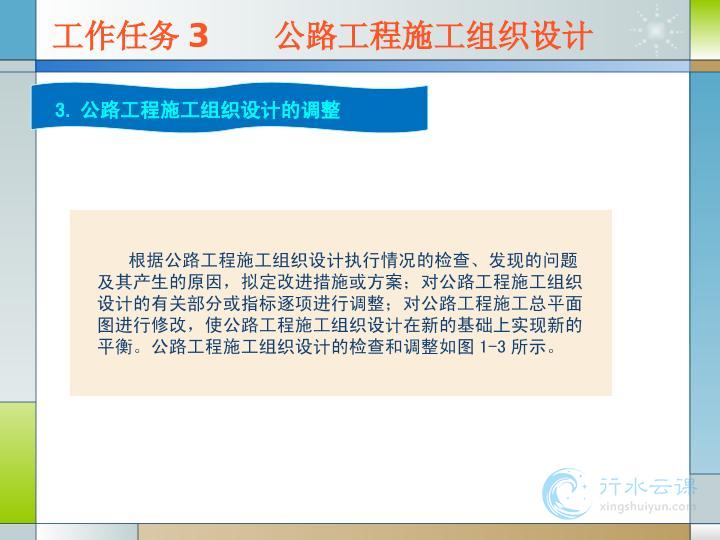 工作任务 3　　公路工程施工组织设计

3. 公路工程施工组织设计的调整

根据公路工程施工组织设计执行情况的检查、发现的问题及其产生的原因，拟定改进措施或方案；对公路工程施工组织设计的有关部分或指标逐项进行调整；对公路工程施工总平面图进行修改，使公路工程施工组织设计在新的基础上实现新的平衡。公路工程施工组织设计的检查和调整如图 1-3 所示。

行水云课
xingshuiyun.com